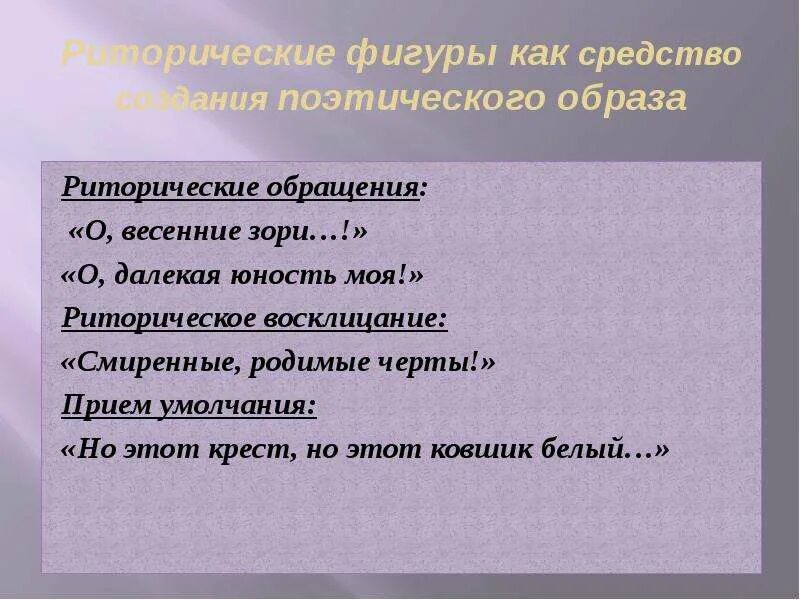 Риторические фигуры как средство создания поэтического образа

Риторические обращения:
«О, весенние зори…!»
«О, далекая юность моя!»
Риторическое восклицание:
«Смиренные, родимые черты!»
Прием умолчания:
«Но этот крест, но этот ковшик белый…»